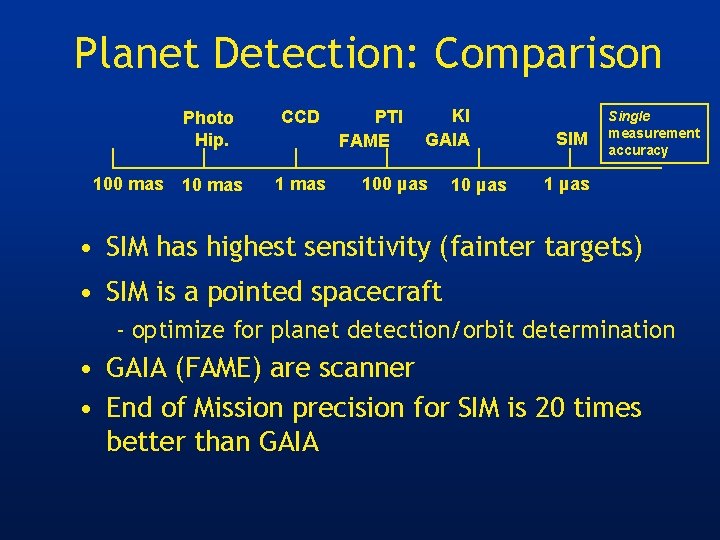 Planet Detection: Comparison

Photo Hip.

CCD

PTI FAME

KI GAIA

SIM

Single measurement accuracy

100 mas 10 mas 1 mas 100 μas 10 μas 1 μas

• SIM has highest sensitivity (fainter targets)

• SIM is a pointed spacecraft

- optimize for planet detection/orbit determination

• GAIA (FAME) are scanner

• End of Mission precision for SIM is 20 times better than GAIA